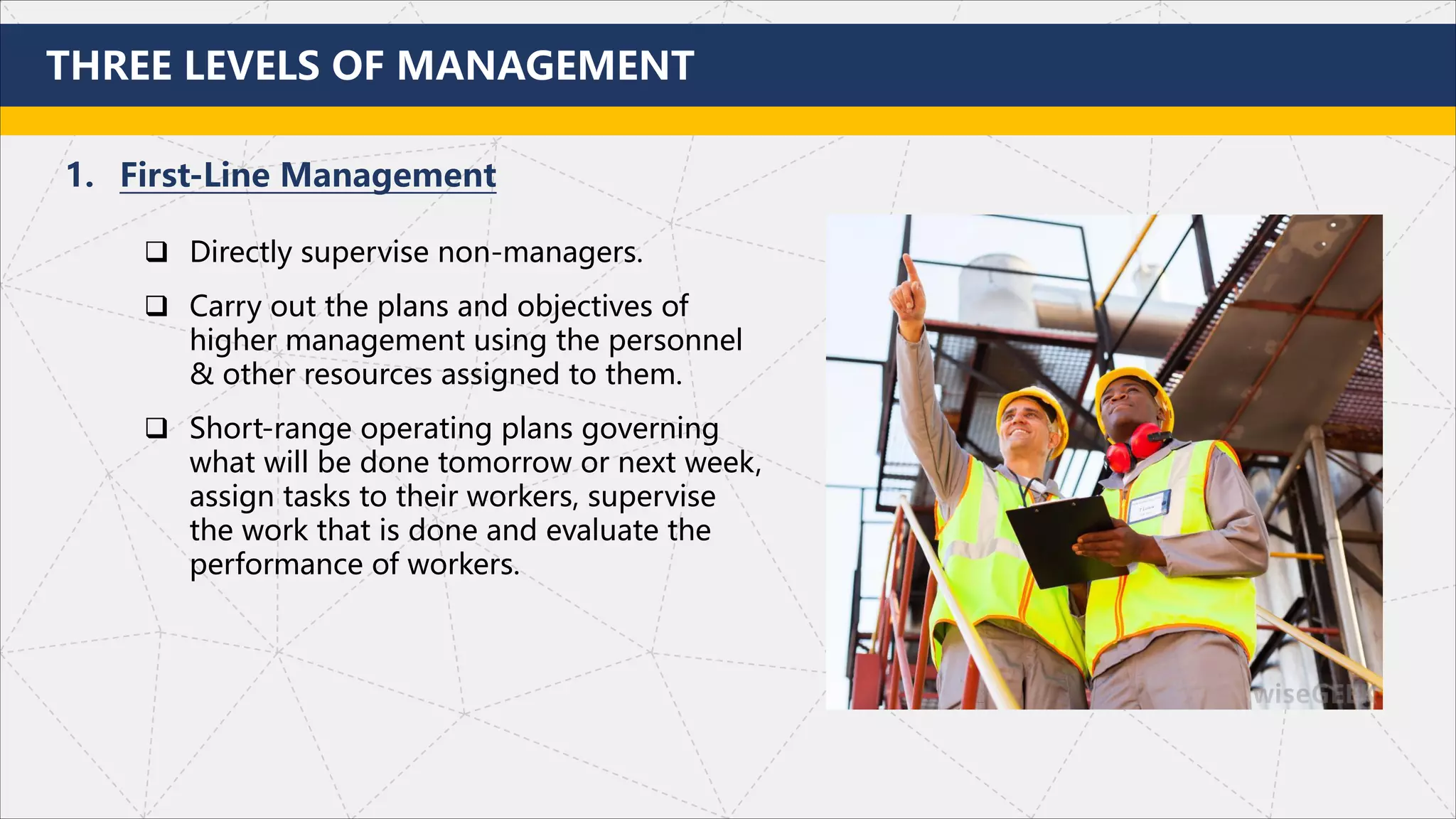 THREE LEVELS OF MANAGEMENT

1. First-Line Management

❑ Directly supervise non-managers.

❑ Carry out the plans and objectives of higher management using the personnel & other resources assigned to them.

❑ Short-range operating plans governing what will be done tomorrow or next week, assign tasks to their workers, supervise the work that is done and evaluate the performance of workers.

wiseGEEK